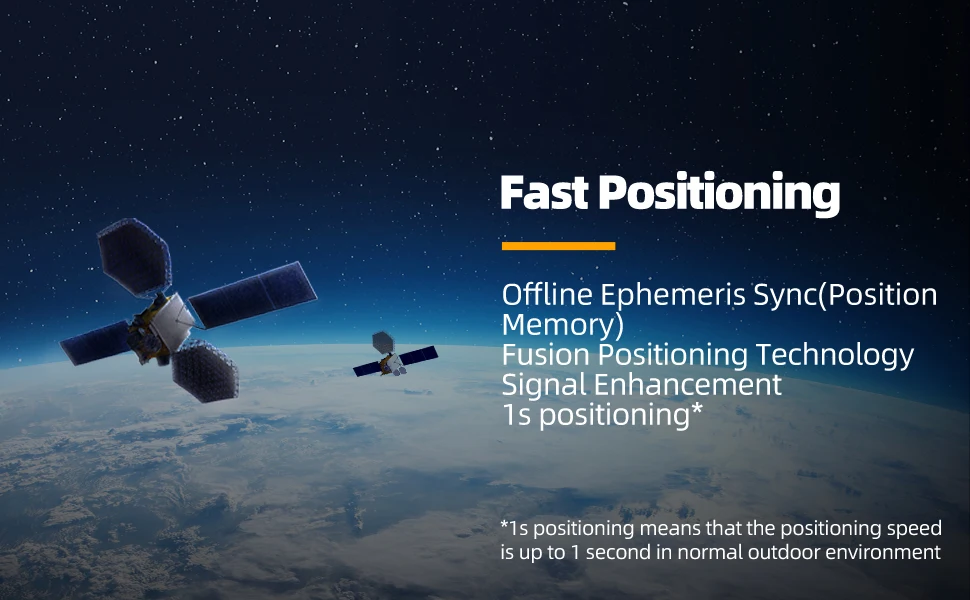 Fast Positioning

Offline Ephemeris Sync(Position Memory)
Fusion Positioning Technology
Signal Enhancement
1s positioning*

*1s positioning means that the positioning speed is up to 1 second in normal outdoor environment